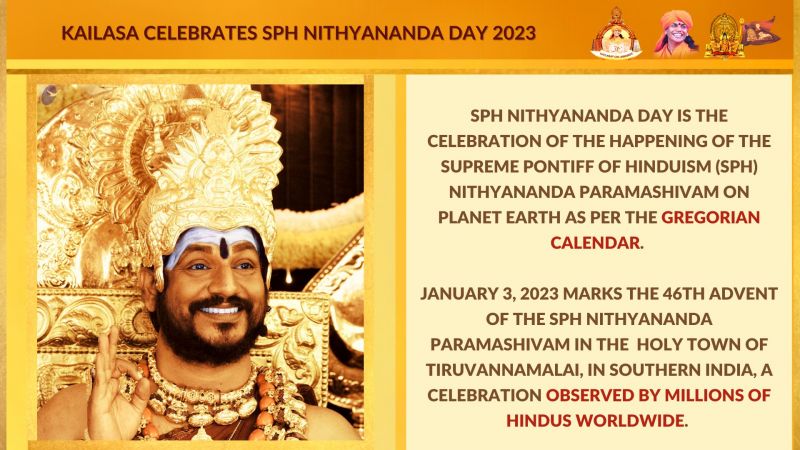 KAILASA CELEBRATES SPH NITHYANANDA DAY 2023

SPH NITHYANANDA DAY IS THE CELEBRATION OF THE HAPPENING OF THE SUPREME PONTIFF OF HINDUISM (SPH) NITHYANANDA PARAMASHIVAM ON PLANET EARTH AS PER THE GREGORIAN CALENDAR.

JANUARY 3, 2023 MARKS THE 46TH ADVENT OF THE SPH NITHYANANDA PARAMASHIVAM IN THE HOLY TOWN OF TIRUVANNAMALAI, IN SOUTHERN INDIA, A CELEBRATION OBSERVED BY MILLIONS OF HINDUS WORLDWIDE.